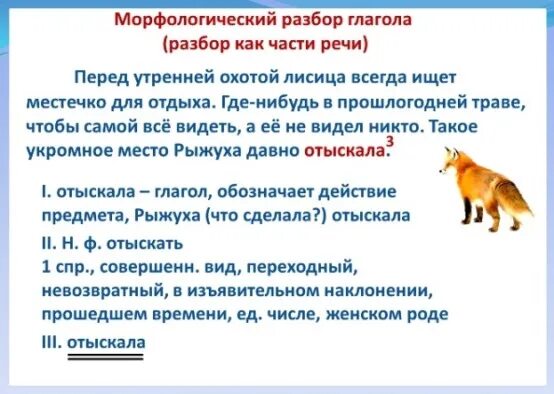 Морфологический разбор глагола
(разбор как части речи)

Перед утренней охотой лисица всегда ищет местечко для отдыха. Где-нибудь в прошлогодней траве, чтобы самой всё видеть, а её не видел никто. Такое укромное место Рыжуха давно отыскала.$^3$

I. отыскала – глагол, обозначает действие предмета, Рыжуха (что сделала?) отыскала

II. Н. ф. отыскать
1 спр., совершенн. вид, переходный, невозвратный, в изъявительном наклонении, прошедшем времени, ед. числе, женском роде

III. отыскала